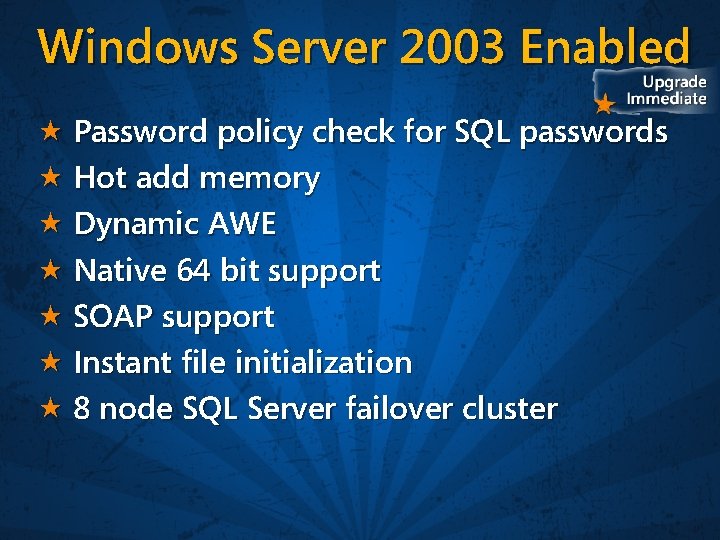 Windows Server 2003 Enabled

Upgrade Immediate

★ Password policy check for SQL passwords
★ Hot add memory
★ Dynamic AWE
★ Native 64 bit support
★ SOAP support
★ Instant file initialization
★ 8 node SQL Server failover cluster